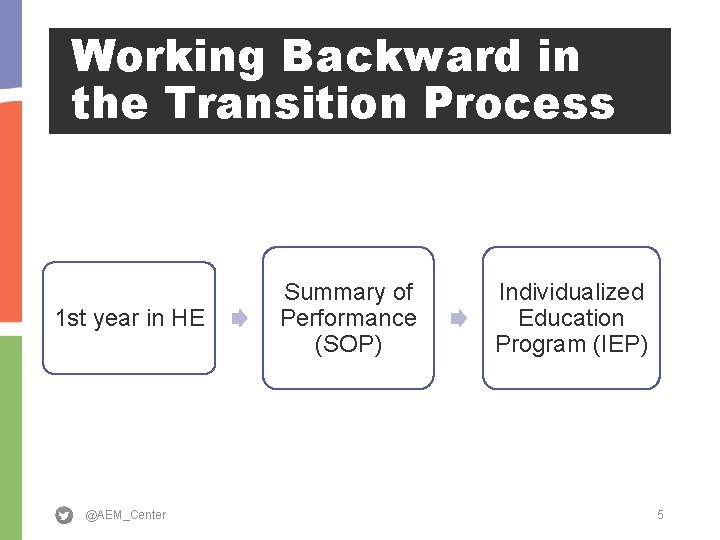 Working Backward in the Transition Process

1st year in HE

Summary of Performance (SOP)

Individualized Education Program (IEP)

@AEM_Center

5